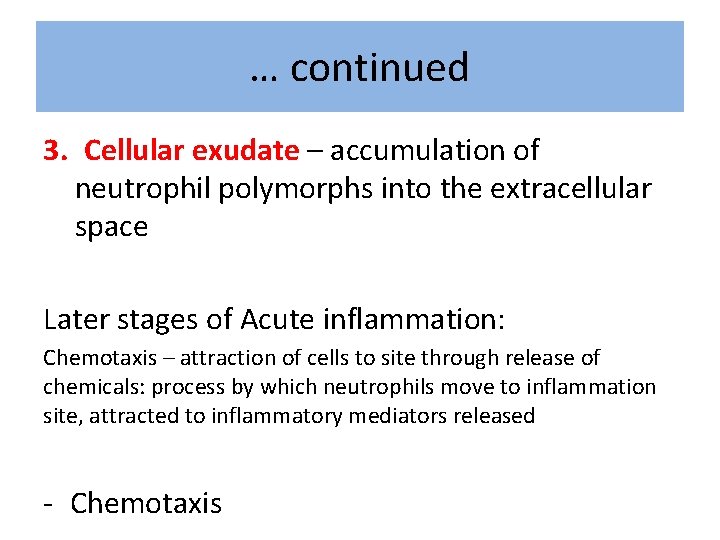 … continued

3. Cellular exudate – accumulation of neutrophil polymorphs into the extracellular space

Later stages of Acute inflammation:

Chemotaxis – attraction of cells to site through release of chemicals: process by which neutrophils move to inflammation site, attracted to inflammatory mediators released

- Chemotaxis